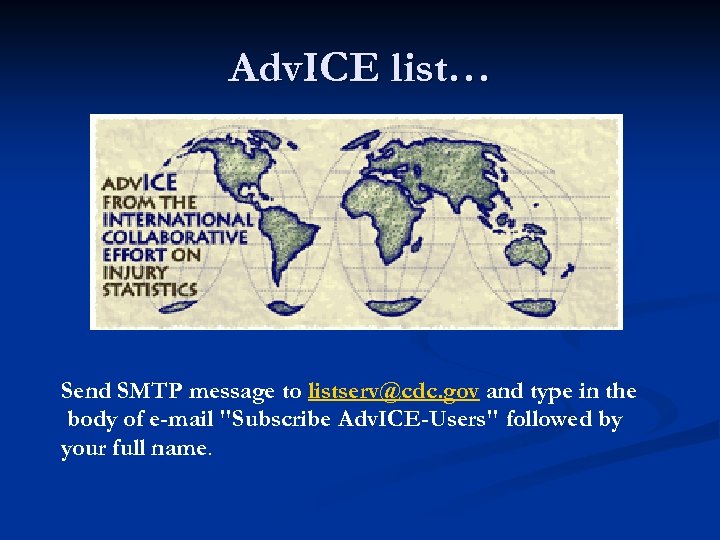 AdvICE list…

ADVICE FROM THE INTERNATIONAL COLLABORATIVE EFFORT ON INJURY STATISTICS

Send SMTP message to listserv@cdc.gov and type in the body of e-mail "Subscribe AdvICE-Users" followed by your full name.